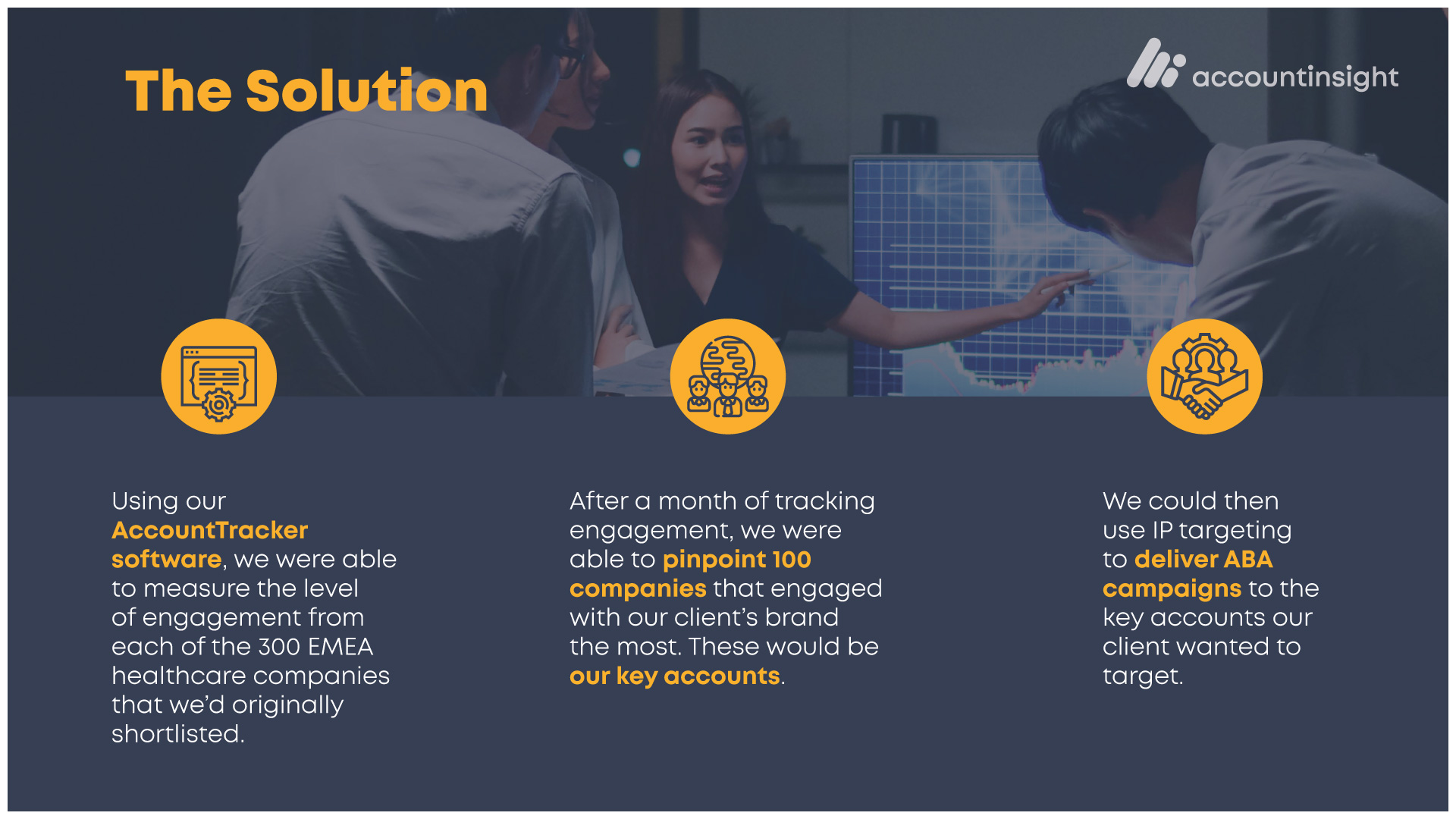 The Solution

accountinsight

Using our AccountTracker software, we were able to measure the level of engagement from each of the 300 EMEA healthcare companies that we'd originally shortlisted.

After a month of tracking engagement, we were able to pinpoint 100 companies that engaged with our client's brand the most. These would be our key accounts.

We could then use IP targeting to deliver ABA campaigns to the key accounts our client wanted to target.